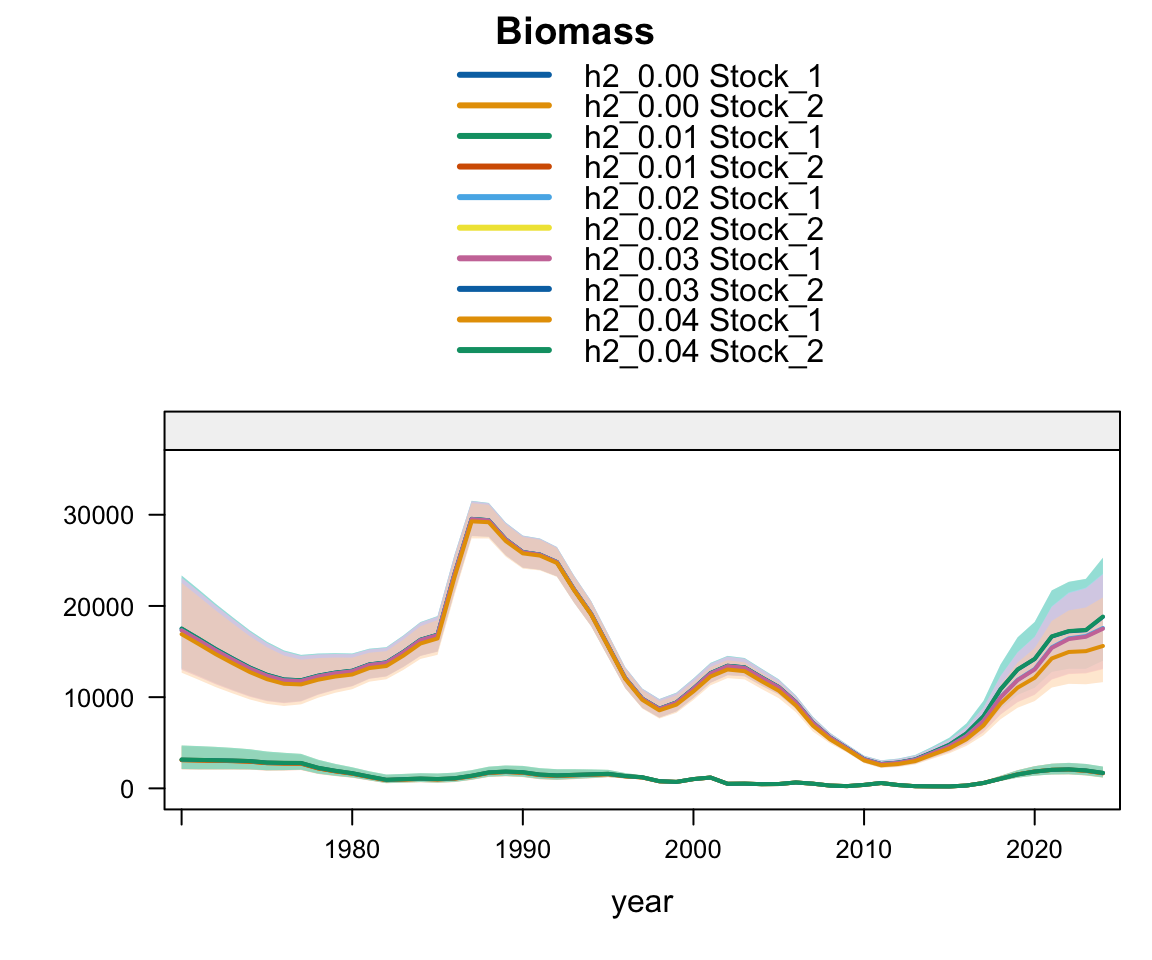 Biomass

h2_0.00 Stock_1
h2_0.00 Stock_2
h2_0.01 Stock_1
h2_0.01 Stock_2
h2_0.02 Stock_1
h2_0.02 Stock_2
h2_0.03 Stock_1
h2_0.03 Stock_2
h2_0.04 Stock_1
h2_0.04 Stock_2

30000
20000
10000
0

1980
1990
2000
2010
2020

year